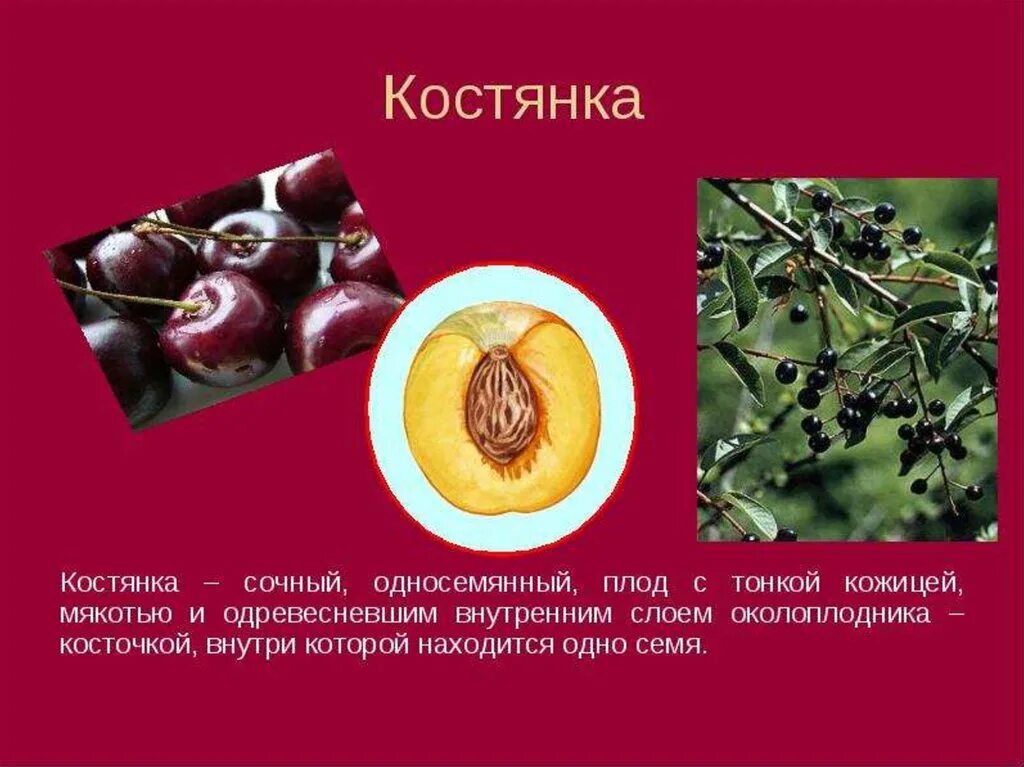 Костянка

Костянка – сочный, односемянный, плод с тонкой кожицей, мякотью и одревесневшим внутренним слоем околоплодника – косточкой, внутри которой находится одно семя.